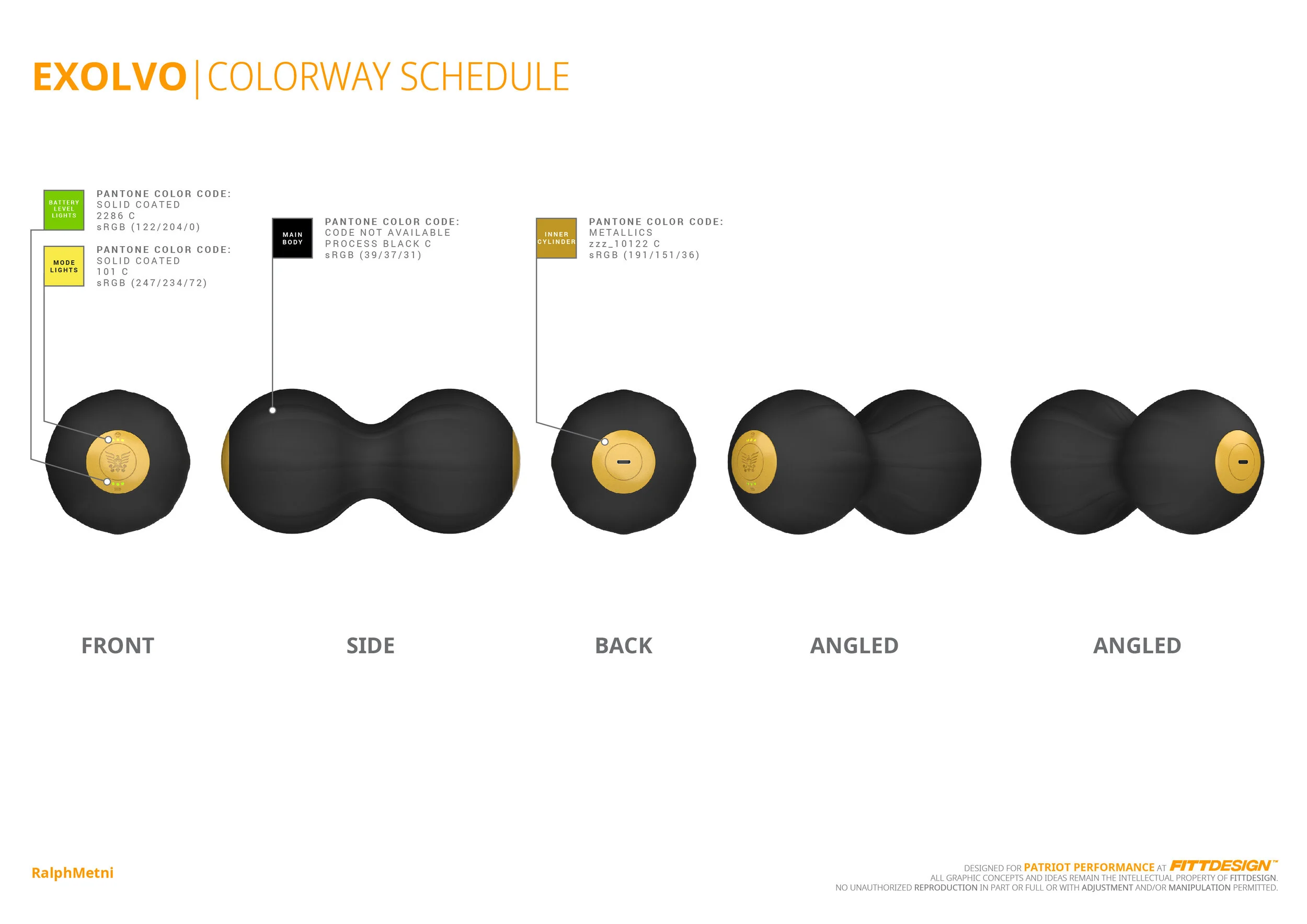 EXOLVO | COLORWAY SCHEDULE

BATTERY LEVEL LIGHTS

PANTONE COLOR CODE:
SOLID COATED
2286 C
sRGB (122/204/0)

MODE LIGHTS

PANTONE COLOR CODE:
SOLID COATED
101 C
sRGB (247/234/72)

MAIN BODY

PANTONE COLOR CODE:
CODE NOT AVAILABLE
PROCESS BLACK C
sRGB (39/37/31)

INNER CYLINDER

PANTONE COLOR CODE:
METALLICS
zzz_10122 C
sRGB (191/151/36)

FRONT

SIDE

BACK

ANGLED

ANGLED

RalphMetni

DESIGNED FOR PATRIOT PERFORMANCE AT FITTDESIGN™
ALL GRAPHIC CONCEPTS AND IDEAS REMAIN THE INTELLECTUAL PROPERTY OF FITTDESIGN.
NO UNAUTHORIZED REPRODUCTION IN PART OR FULL OR WITH ADJUSTMENT AND/OR MANIPULATION PERMITTED.